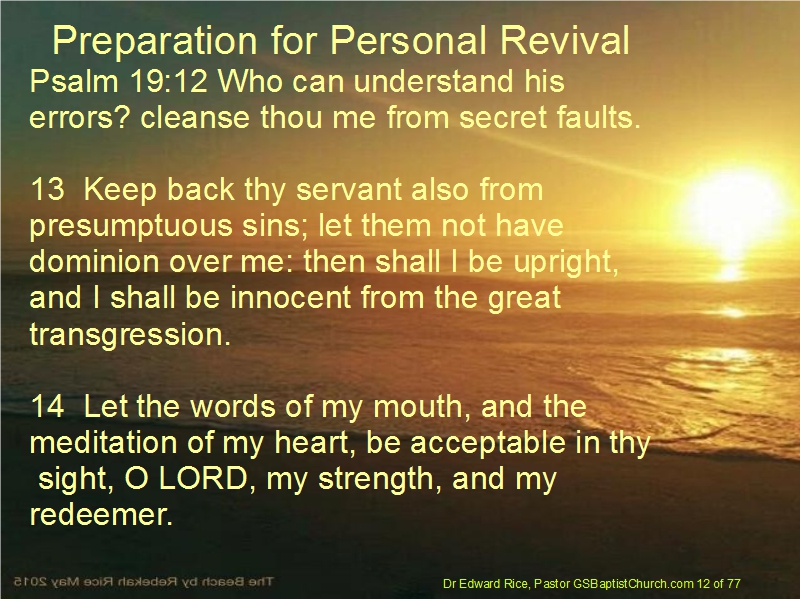 Preparation for Personal Revival

Psalm 19:12 Who can understand his errors? cleanse thou me from secret faults.

13 Keep back thy servant also from presumptuous sins; let them not have dominion over me: then shall I be upright, and I shall be innocent from the great transgression.

14 Let the words of my mouth, and the meditation of my heart, be acceptable in thy sight, O LORD, my strength, and my redeemer.

The Beach by Rebekah Rice May 2015

Dr Edward Rice, Pastor GSBaptistChurch.com 12 of 77